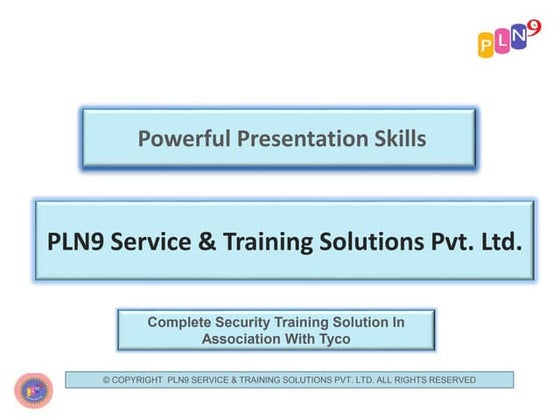 PLN9

Powerful Presentation Skills

PLN9 Service & Training Solutions Pvt. Ltd.

Complete Security Training Solution In Association With Tyco

© COPYRIGHT PLN9 SERVICE & TRAINING SOLUTIONS PVT. LTD. ALL RIGHTS RESERVED